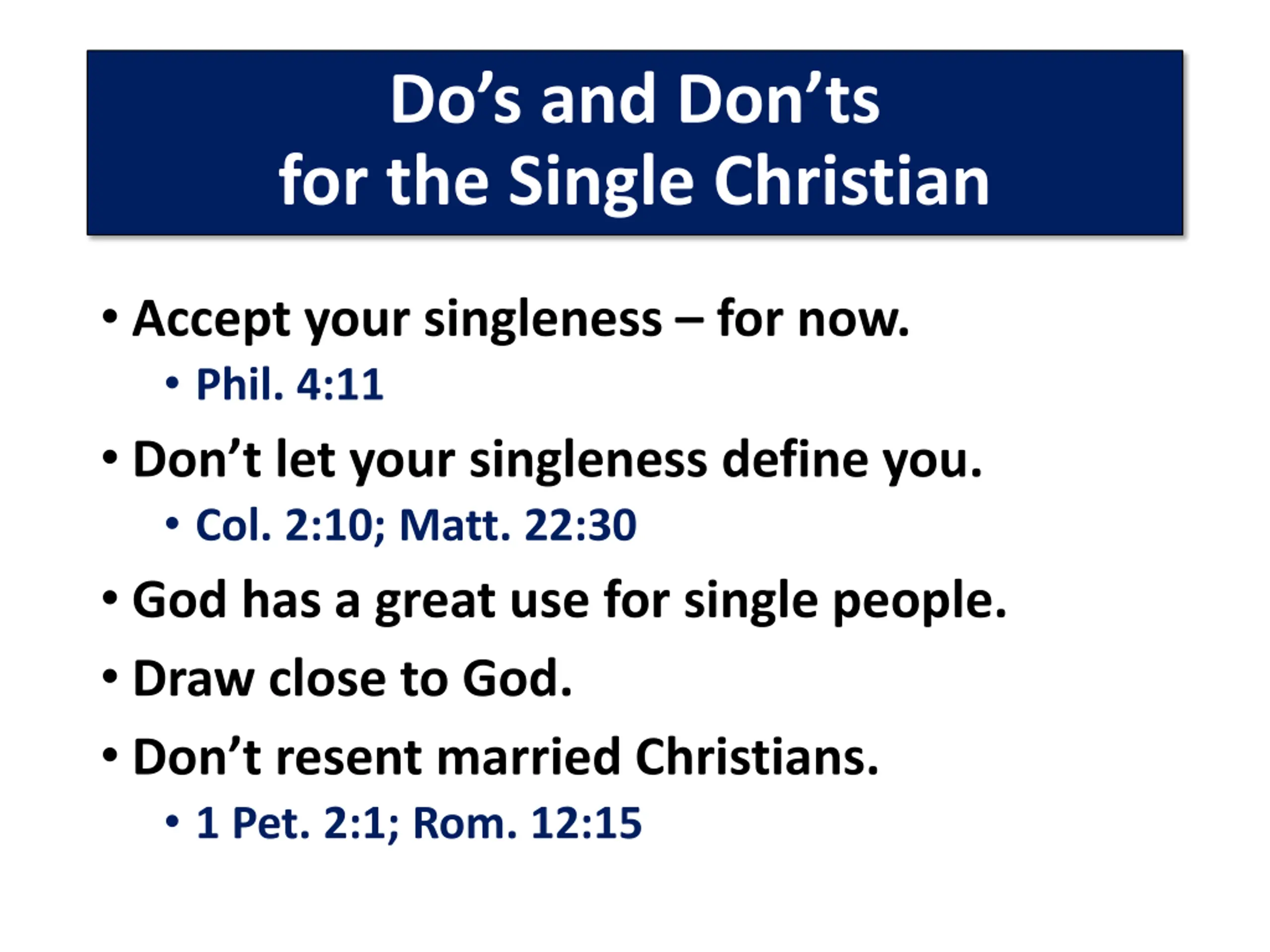 Do’s and Don’ts
for the Single Christian

• Accept your singleness – for now.
  • Phil. 4:11
• Don’t let your singleness define you.
  • Col. 2:10; Matt. 22:30
• God has a great use for single people.
• Draw close to God.
• Don’t resent married Christians.
  • 1 Pet. 2:1; Rom. 12:15